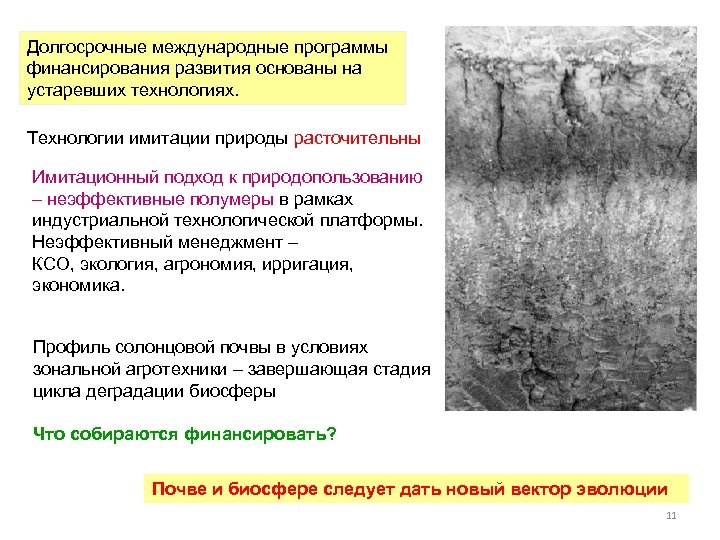 Долгосрочные международные программы финансирования развития основаны на устаревших технологиях.

Технологии имитации природы расточительны

Имитационный подход к природопользованию – неэффективные полумеры в рамках индустриальной технологической платформы. Неэффективный менеджмент – КСО, экология, агрономия, ирригация, экономика.

Профиль солонцовой почвы в условиях зональной агротехники – завершающая стадия цикла деградации биосферы

Что собираются финансировать?

Почве и биосфере следует дать новый вектор эволюции

11